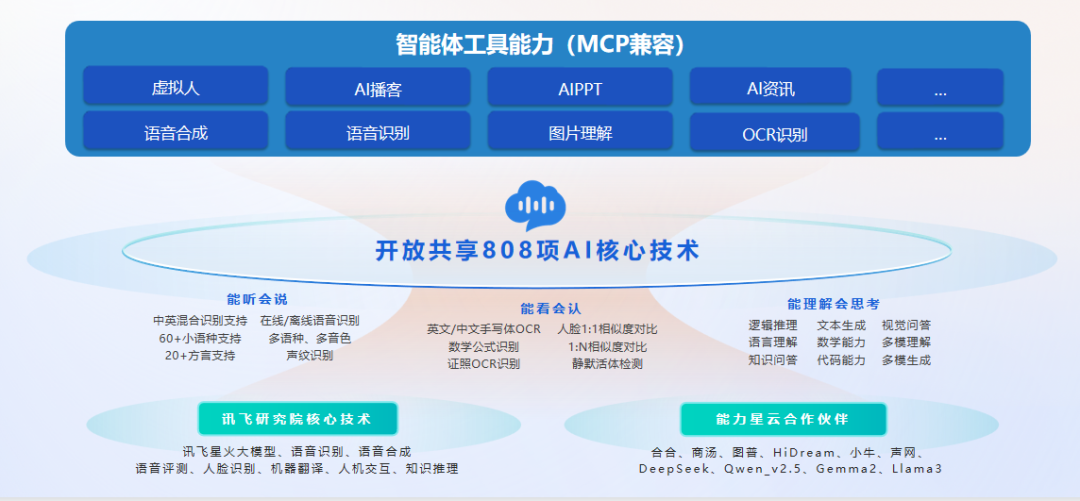 智能体工具能力（MCP兼容）

虚拟人
AI播客
AIPPT
AI资讯
...

语音合成
语音识别
图片理解
OCR识别
...

开放共享808项AI核心技术

能听会说
中英混合识别支持　在线/离线语音识别
60+小语种支持　多语种、多音色
20+方言支持　声纹识别

能看会认
英文/中文手写体OCR　人脸1:1相似度对比
数学公式识别　1:N相似度对比
证照OCR识别　静默活体检测

能理解会思考
逻辑推理　文本生成　视觉问答
语言理解　数学能力　多模理解
知识问答　代码能力　多模生成

讯飞研究院核心技术
讯飞星火大模型、语音识别、语音合成
语音评测、人脸识别、机器翻译、人机交互、知识推理

能力星云合作伙伴
合合、商汤、图普、HiDream、小牛、声网、
DeepSeek、Qwen_v2.5、Gemma2、Llama3